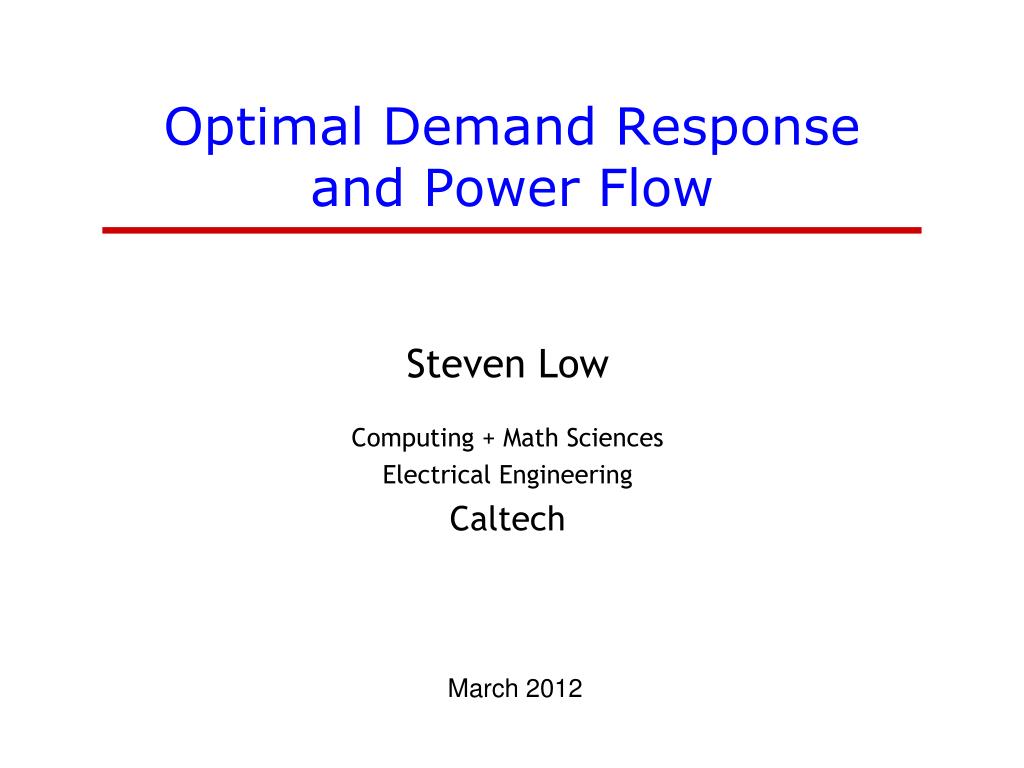 Optimal Demand Response and Power Flow

Steven Low

Computing + Math Sciences
Electrical Engineering
Caltech

March 2012